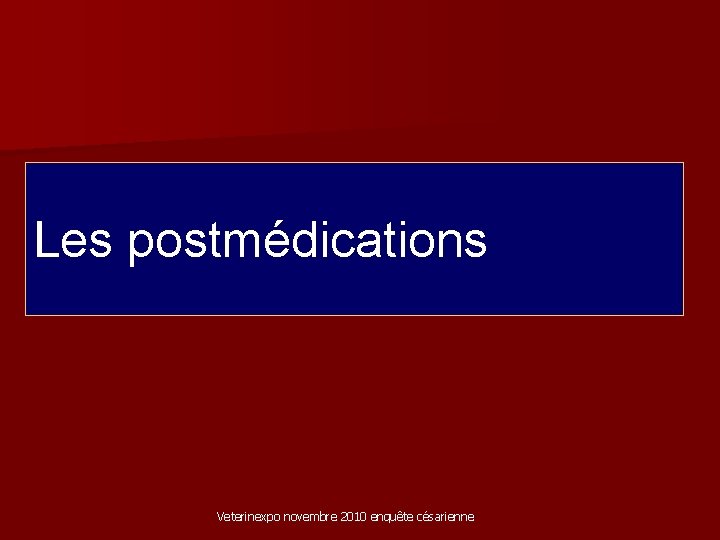 Les postmédications

Veterinexpo novembre 2010 enquête césarienne